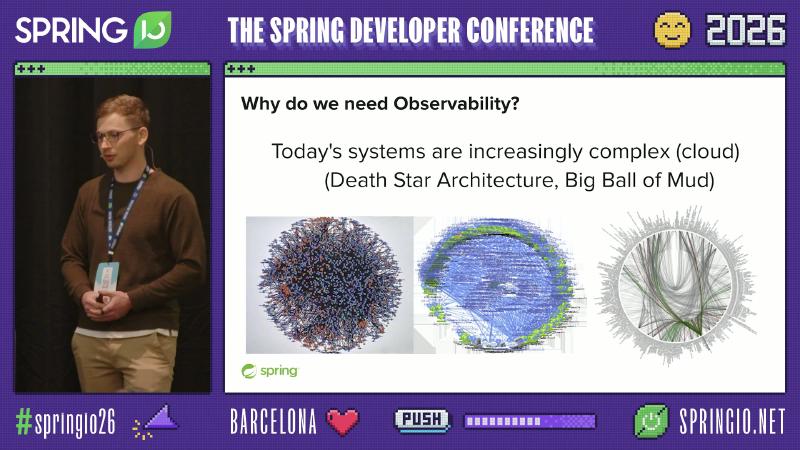 SPRING IO THE SPRING DEVELOPER CONFERENCE 2026

+++

+++

Why do we need Observability?

Today's systems are increasingly complex (cloud)
(Death Star Architecture, Big Ball of Mud)

spring

#springio26 BARCELONA PUSH SPRINGIO.NET